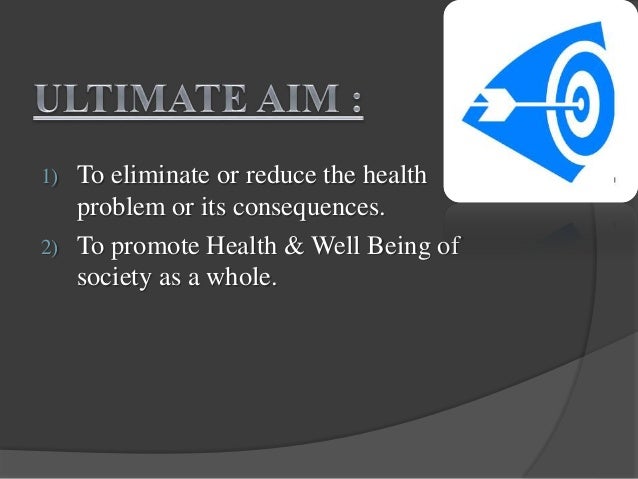 ULTIMATE AIM :

1) To eliminate or reduce the health problem or its consequences.

2) To promote Health & Well Being of society as a whole.